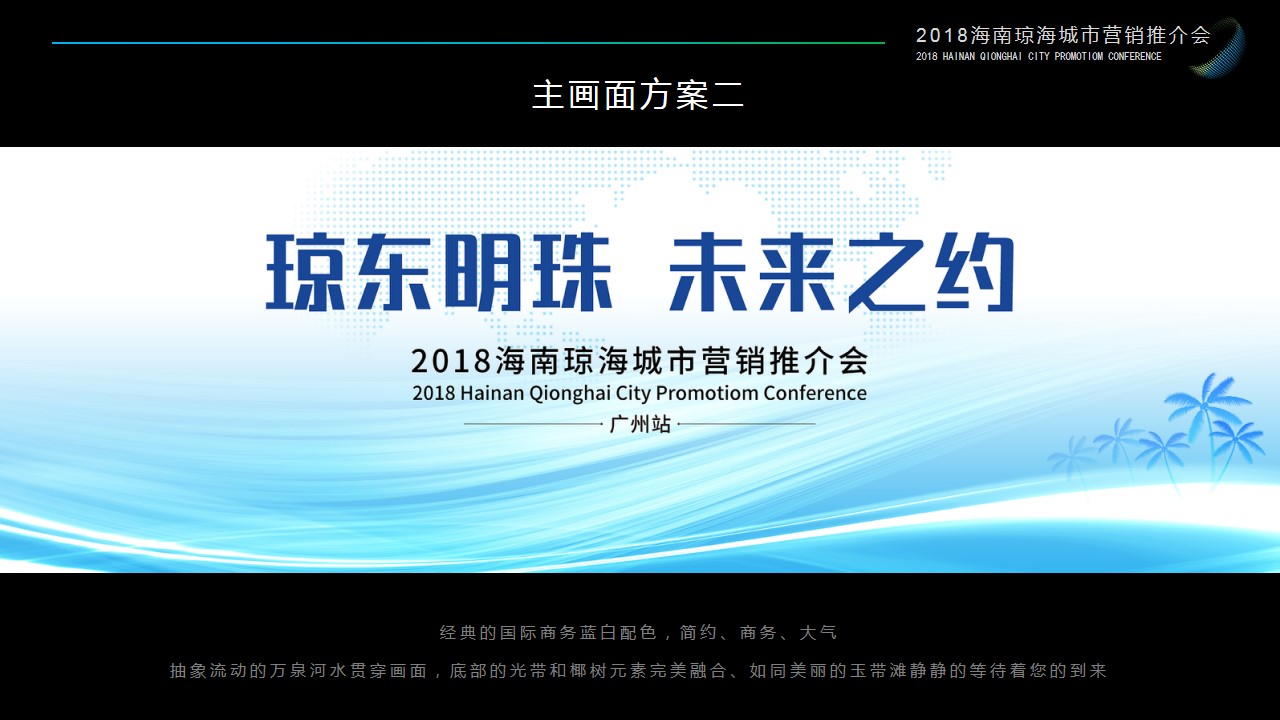 2018海南琼海城市营销推介会
2018 HAINAN QIONGHAI CITY PROMOTIOM CONFERENCE

主画面方案二

琼东明珠 未来之约

2018海南琼海城市营销推介会
2018 Hainan Qionghai City Promotiom Conference

广州站

经典的国际商务蓝白配色，简约、商务、大气

抽象流动的万泉河水贯穿画面，底部的光带和椰树元素完美融合、如同美丽的玉带滩静静的等待着您的到来